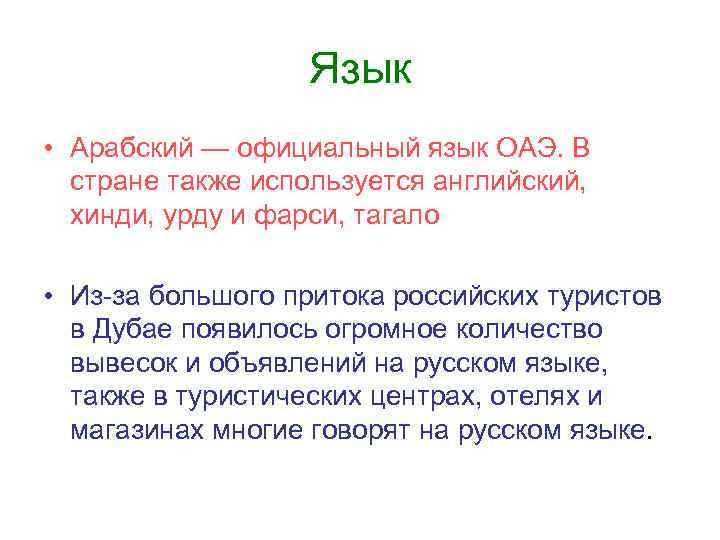 Язык

• Арабский — официальный язык ОАЭ. В стране также используется английский, хинди, урду и фарси, тагало

• Из-за большого притока российских туристов в Дубае появилось огромное количество вывесок и объявлений на русском языке, также в туристических центрах, отелях и магазинах многие говорят на русском языке.